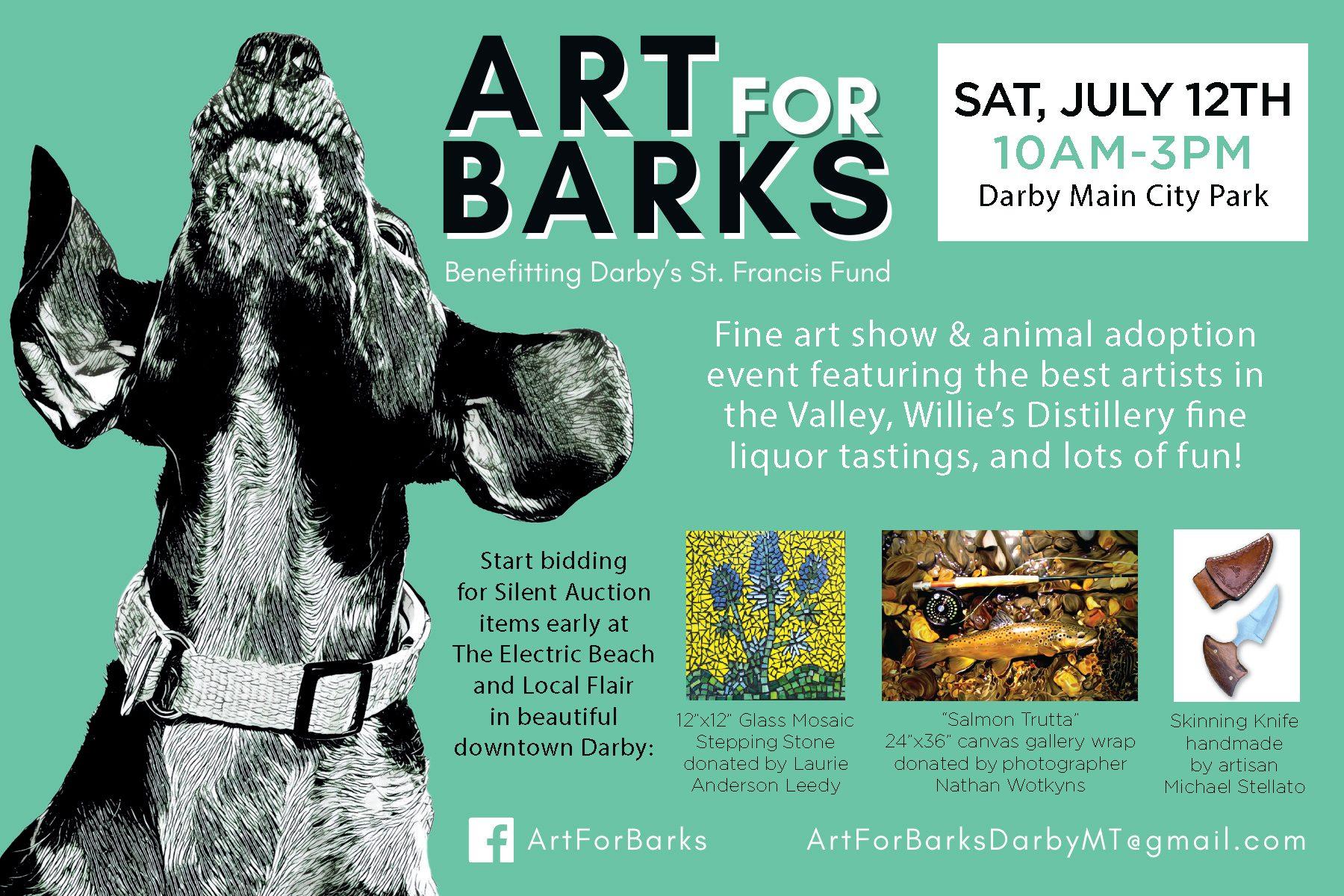 ART FOR BARKS

Benefitting Darby's St. Francis Fund

SAT, JULY 12TH
10AM-3PM
Darby Main City Park

Fine art show & animal adoption event featuring the best artists in the Valley, Willie's Distillery fine liquor tastings, and lots of fun!

Start bidding for Silent Auction items early at The Electric Beach and Local Flair in beautiful downtown Darby:

12"x12" Glass Mosaic Stepping Stone donated by Laurie Anderson Leedy

"Salmon Trutta" 24"x36" canvas gallery wrap donated by photographer Nathan Wotkyns

Skinning Knife handmade by artisan Michael Stellato

ArtForBarks

ArtForBarksDarbyMT@gmail.com